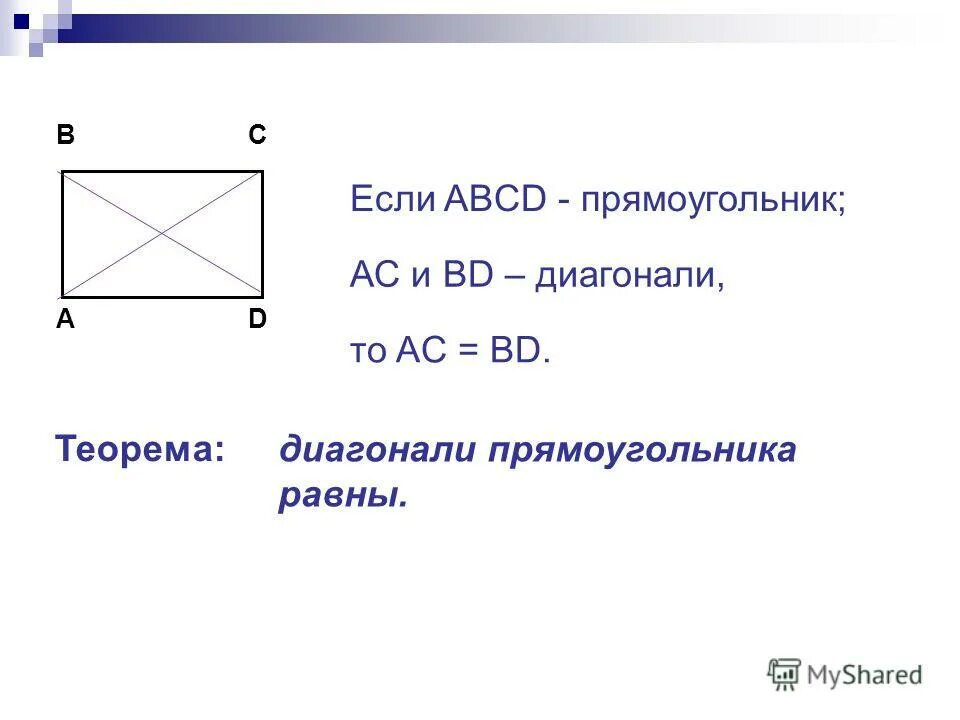 B C

A D

Если ABCD - прямоугольник;

AC и BD – диагонали,

то AC = BD.

Теорема: диагонали прямоугольника равны.

MyShared